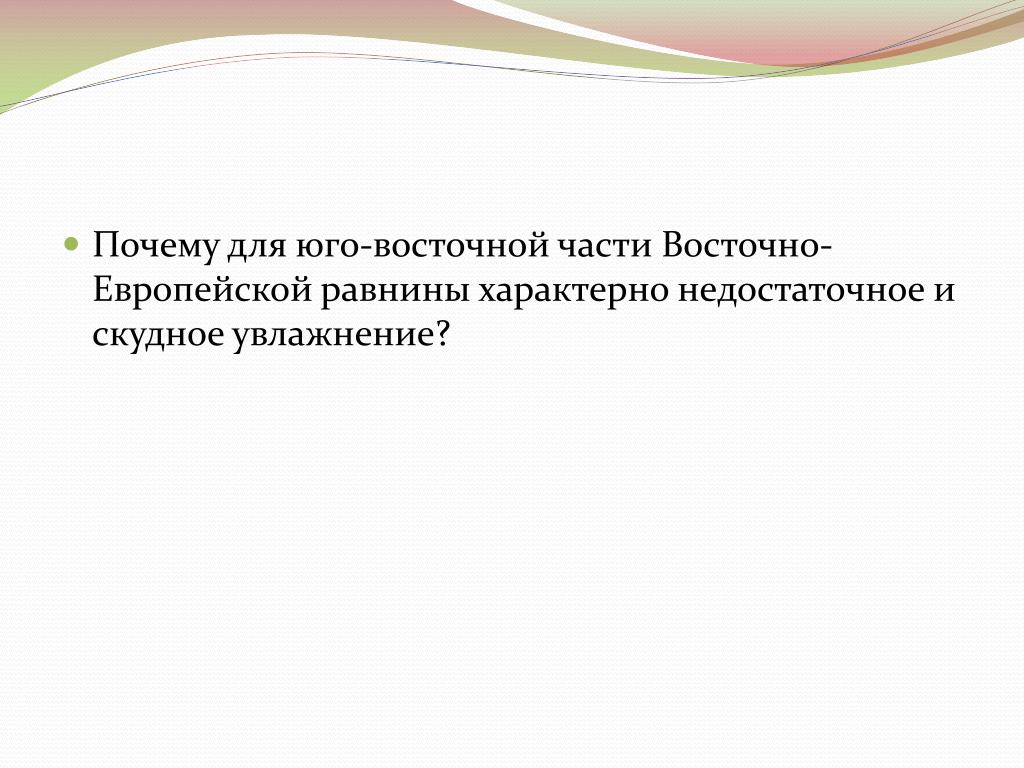 Почему для юго-восточной части Восточно-Европейской равнины характерно недостаточное и скудное увлажнение?